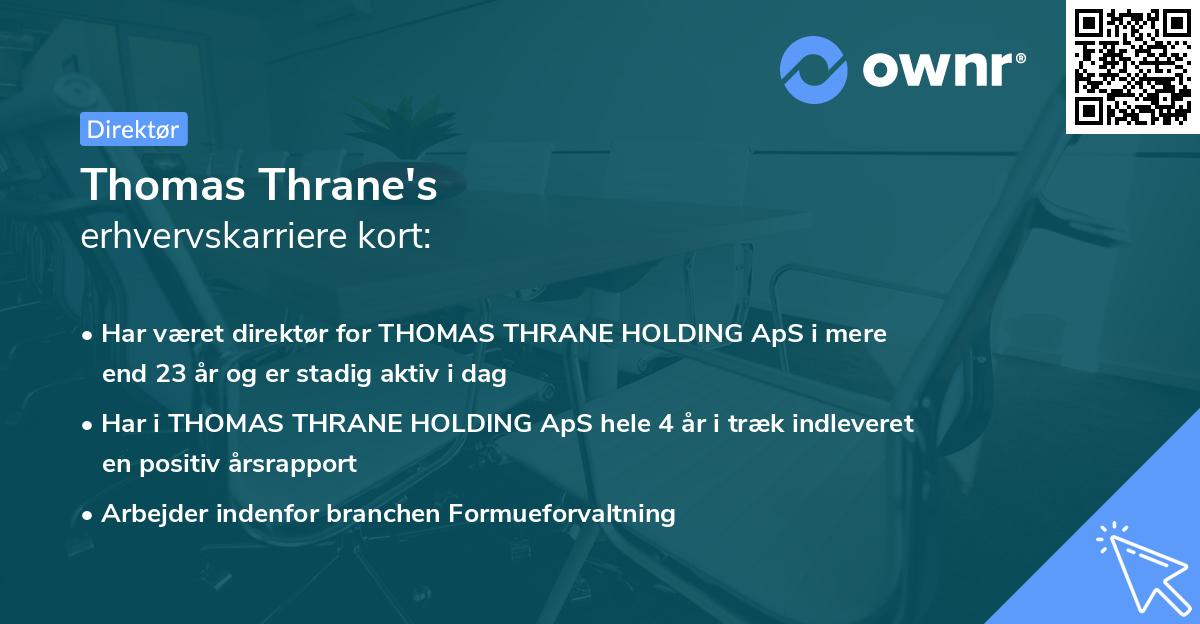 ownr®

Direktør

Thomas Thrane's
erhvervskarriere kort:

• Har været direktør for THOMAS THRANE HOLDING ApS i mere end 23 år og er stadig aktiv i dag

• Har i THOMAS THRANE HOLDING ApS hele 4 år i træk indleveret en positiv årsrapport

• Arbejder indenfor branchen Formueforvaltning